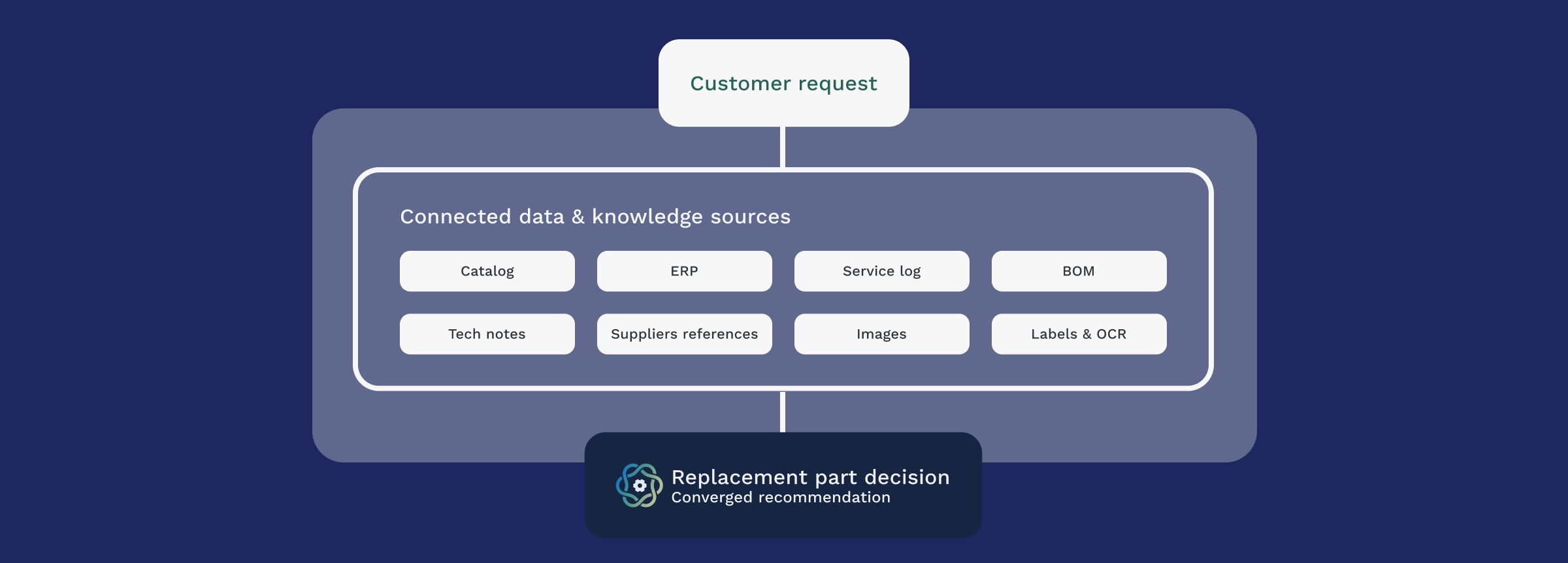 Customer request

Connected data & knowledge sources

Catalog

ERP

Service log

BOM

Tech notes

Suppliers references

Images

Labels & OCR

Replacement part decision
Converged recommendation